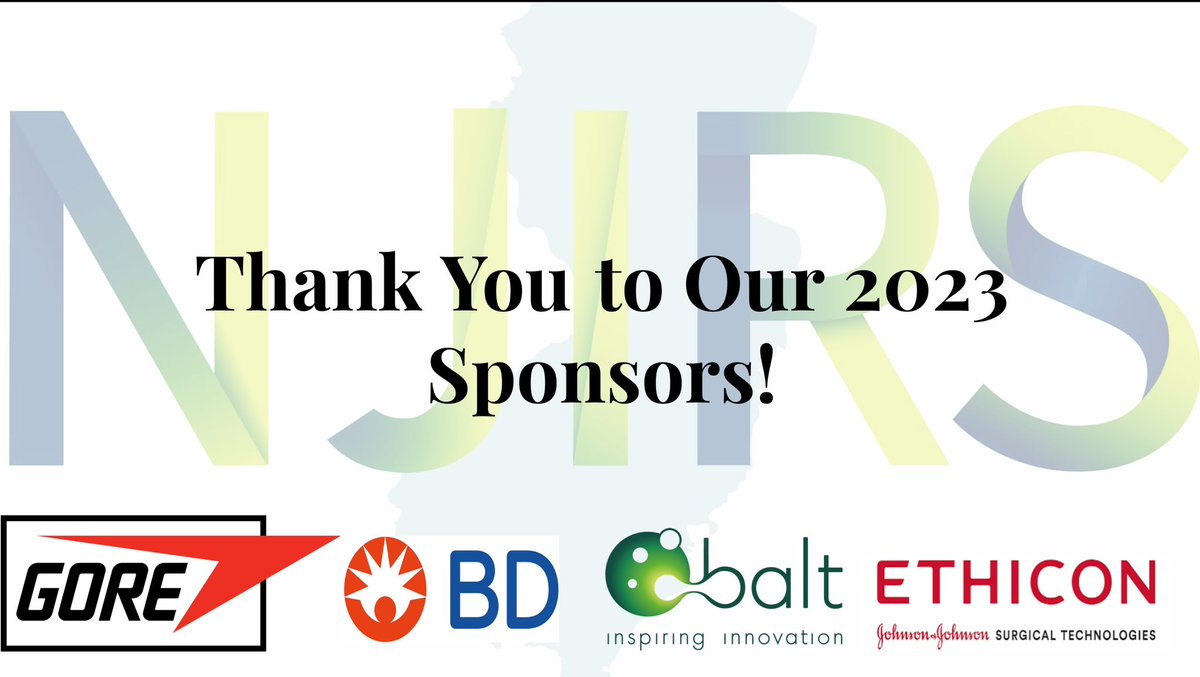 NJIRS

Thank You to Our 2023 Sponsors!

GORE

BD

balt
inspiring innovation

ETHICON
Johnson & Johnson SURGICAL TECHNOLOGIES